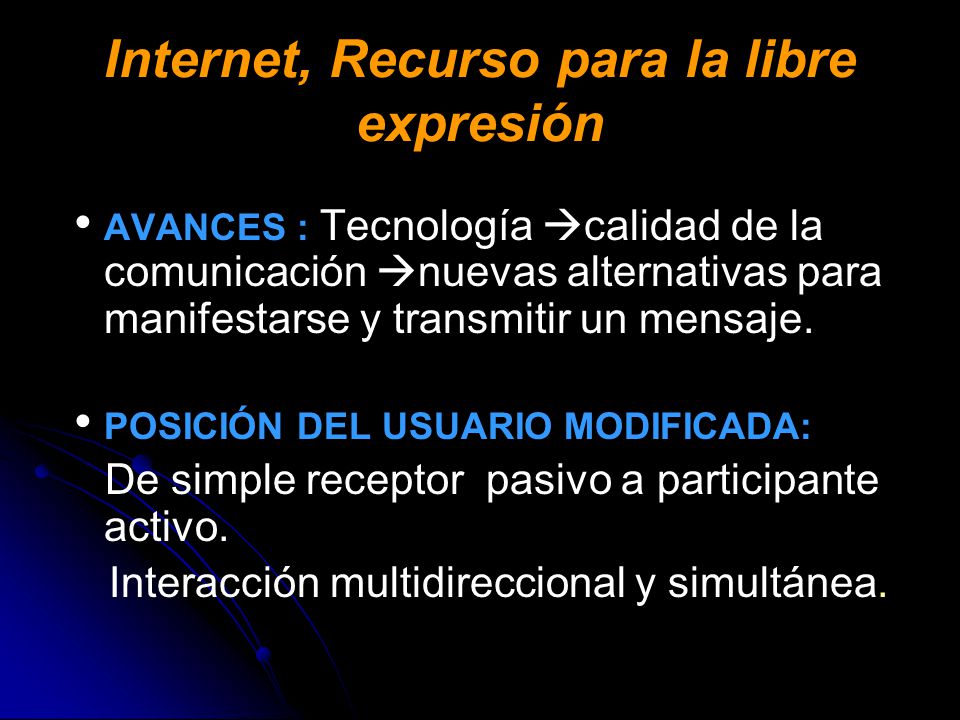 Internet, Recurso para la libre expresión

• AVANCES : Tecnología →calidad de la comunicación →nuevas alternativas para manifestarse y transmitir un mensaje.

• POSICIÓN DEL USUARIO MODIFICADA:

De simple receptor pasivo a participante activo.

Interacción multidireccional y simultánea.